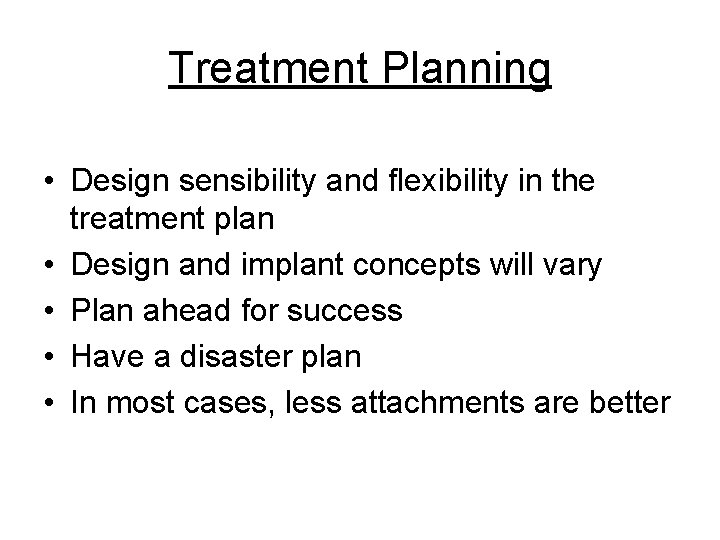 Treatment Planning

• Design sensibility and flexibility in the treatment plan
• Design and implant concepts will vary
• Plan ahead for success
• Have a disaster plan
• In most cases, less attachments are better